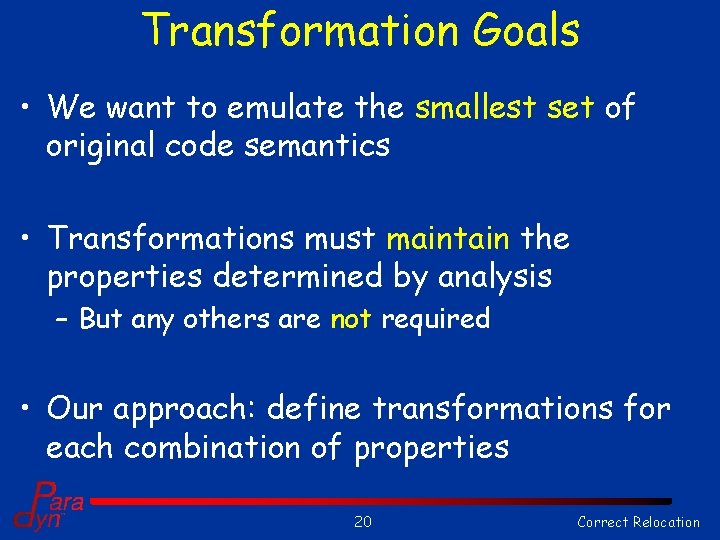 Transformation Goals

• We want to emulate the smallest set of original code semantics

• Transformations must maintain the properties determined by analysis
– But any others are not required

• Our approach: define transformations for each combination of properties

Para dyn

20

Correct Relocation